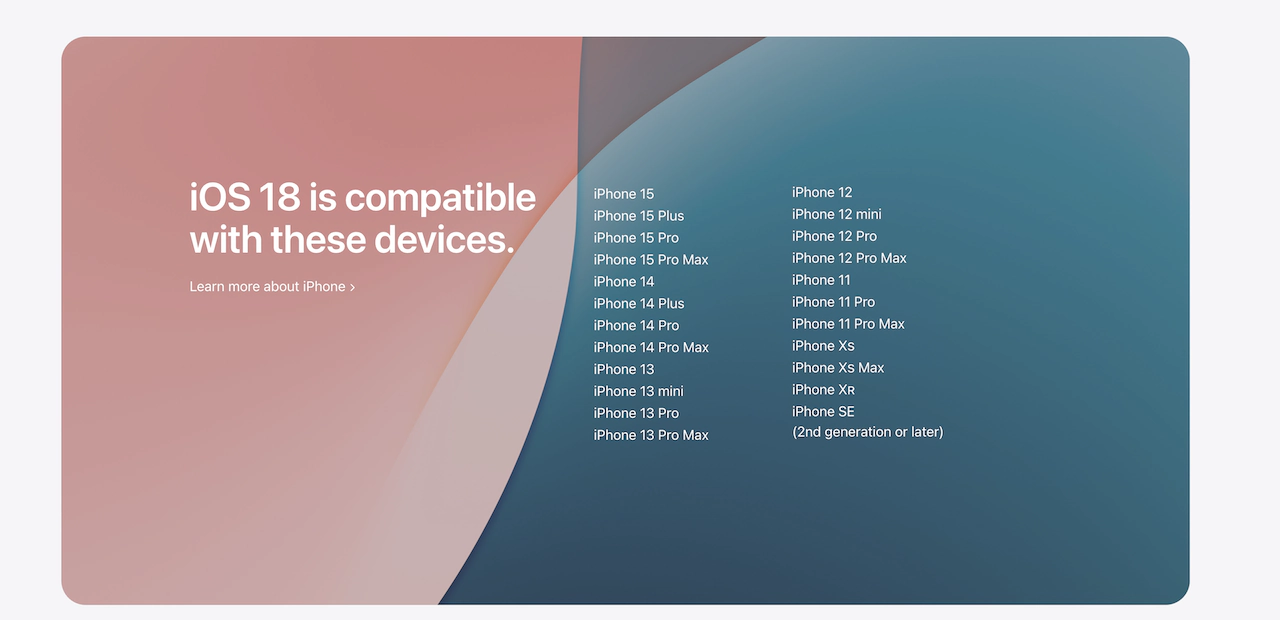 iOS 18 is compatible with these devices.

Learn more about iPhone ›

iPhone 15
iPhone 15 Plus
iPhone 15 Pro
iPhone 15 Pro Max
iPhone 14
iPhone 14 Plus
iPhone 14 Pro
iPhone 14 Pro Max
iPhone 13
iPhone 13 mini
iPhone 13 Pro
iPhone 13 Pro Max

iPhone 12
iPhone 12 mini
iPhone 12 Pro
iPhone 12 Pro Max
iPhone 11
iPhone 11 Pro
iPhone 11 Pro Max
iPhone Xs
iPhone Xs Max
iPhone XR
iPhone SE
(2nd generation or later)